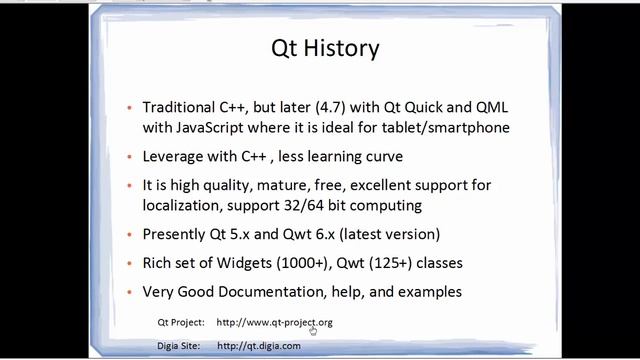 Qt History

• Traditional C++, but later (4.7) with Qt Quick and QML with JavaScript where it is ideal for tablet/smartphone

• Leverage with C++ , less learning curve

• It is high quality, mature, free, excellent support for localization, support 32/64 bit computing

• Presently Qt 5.x and Qwt 6.x (latest version)

• Rich set of Widgets (1000+), Qwt (125+) classes

• Very Good Documentation, help, and examples

Qt Project: http://www.qt-project.org

Digia Site: http://qt.digia.com